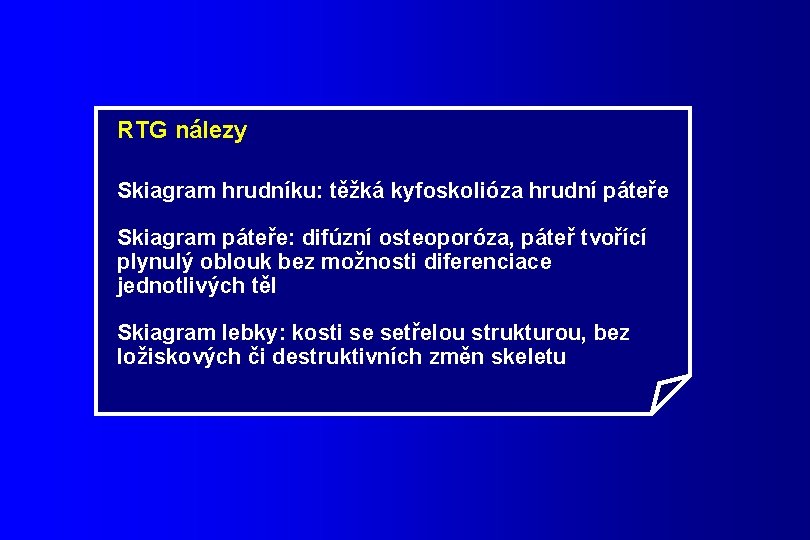 RTG nálezy

Skiagram hrudníku: těžká kyfoskolióza hrudní páteře

Skiagram páteře: difúzní osteoporóza, páteř tvořící plynulý oblouk bez možnosti diferenciace jednotlivých těl

Skiagram lebky: kosti se setřelou strukturou, bez ložiskových či destruktivních změn skeletu